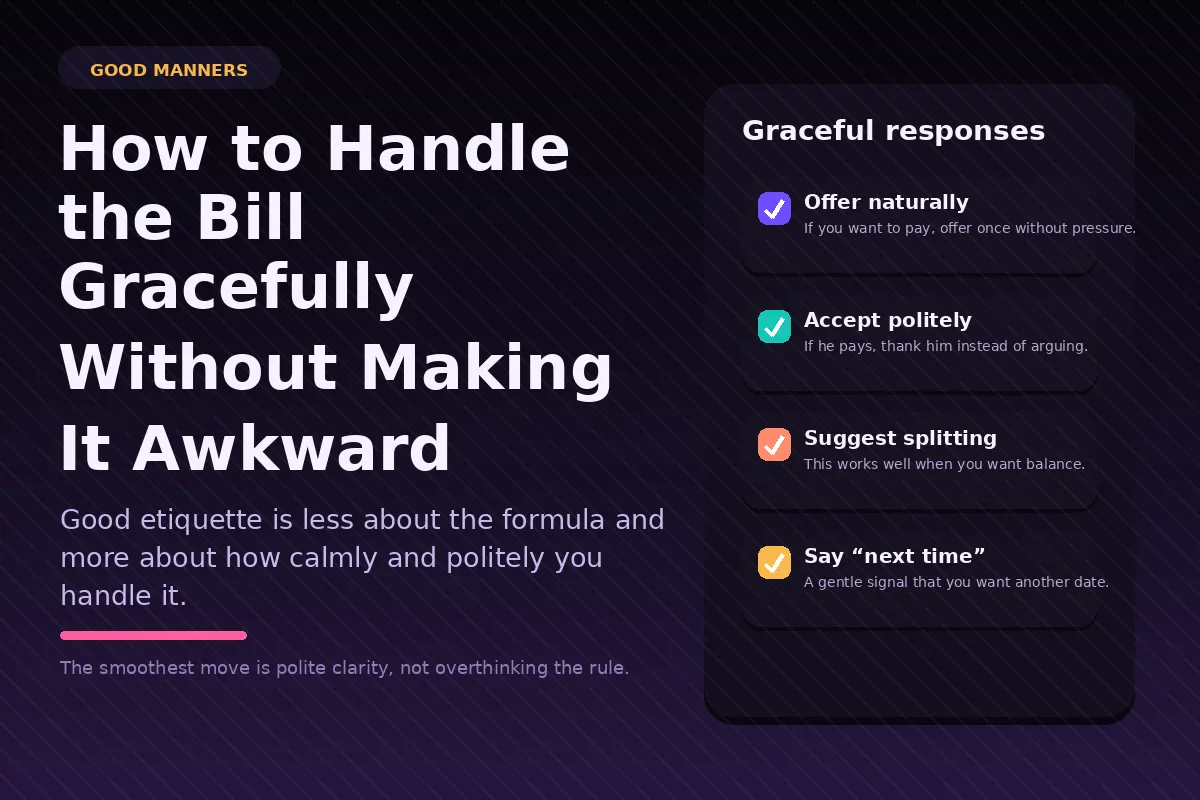 GOOD MANNERS

How to Handle the Bill Gracefully Without Making It Awkward

Good etiquette is less about the formula and more about how calmly and politely you handle it.

The smoothest move is polite clarity, not overthinking the rule.

Graceful responses

Offer naturally
If you want to pay, offer once without pressure.

Accept politely
If he pays, thank him instead of arguing.

Suggest splitting
This works well when you want balance.

Say “next time”
A gentle signal that you want another date.